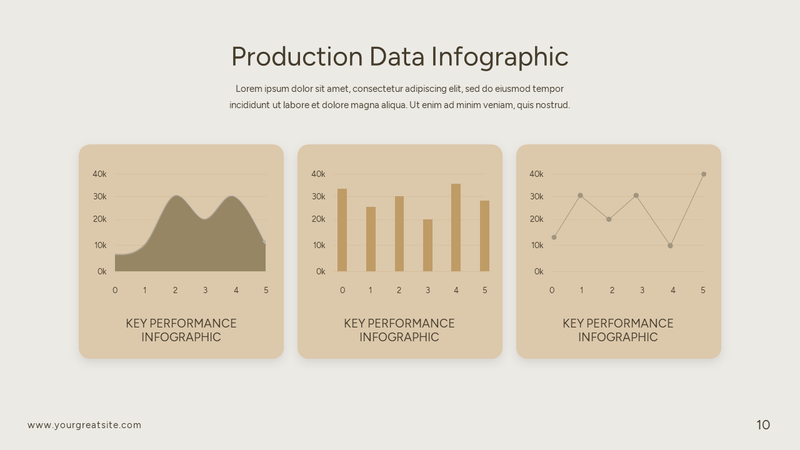 Production Data Infographic

Lorem ipsum dolor sit amet, consectetur adipiscing elit, sed do eiusmod tempor incididunt ut labore et dolore magna aliqua. Ut enim ad minim veniam, quis nostrud.

40k
30k
20k
10k
0k
0 1 2 3 4 5

KEY PERFORMANCE INFOGRAPHIC

40k
30k
20k
10k
0k
0 1 2 3 4 5

KEY PERFORMANCE INFOGRAPHIC

40k
30k
20k
10k
0k
0 1 2 3 4 5

KEY PERFORMANCE INFOGRAPHIC

www.yourgreatsite.com

10